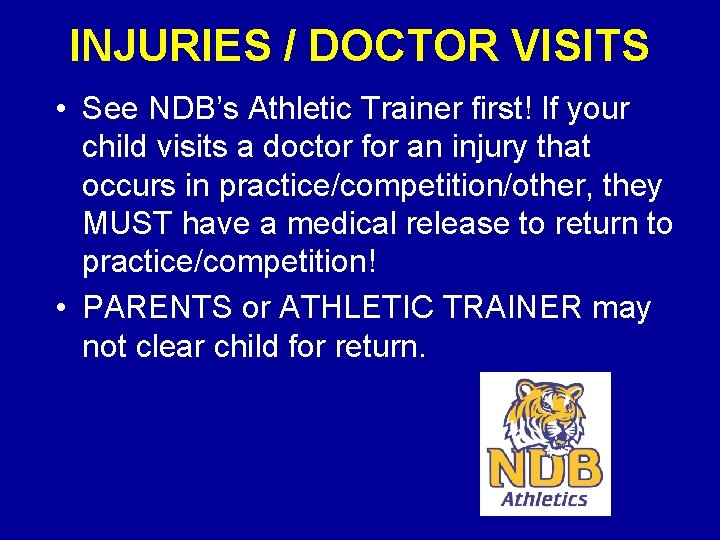 INJURIES / DOCTOR VISITS

• See NDB's Athletic Trainer first! If your child visits a doctor for an injury that occurs in practice/competition/other, they MUST have a medical release to return to practice/competition!

• PARENTS or ATHLETIC TRAINER may not clear child for return.

NDB
Athletics